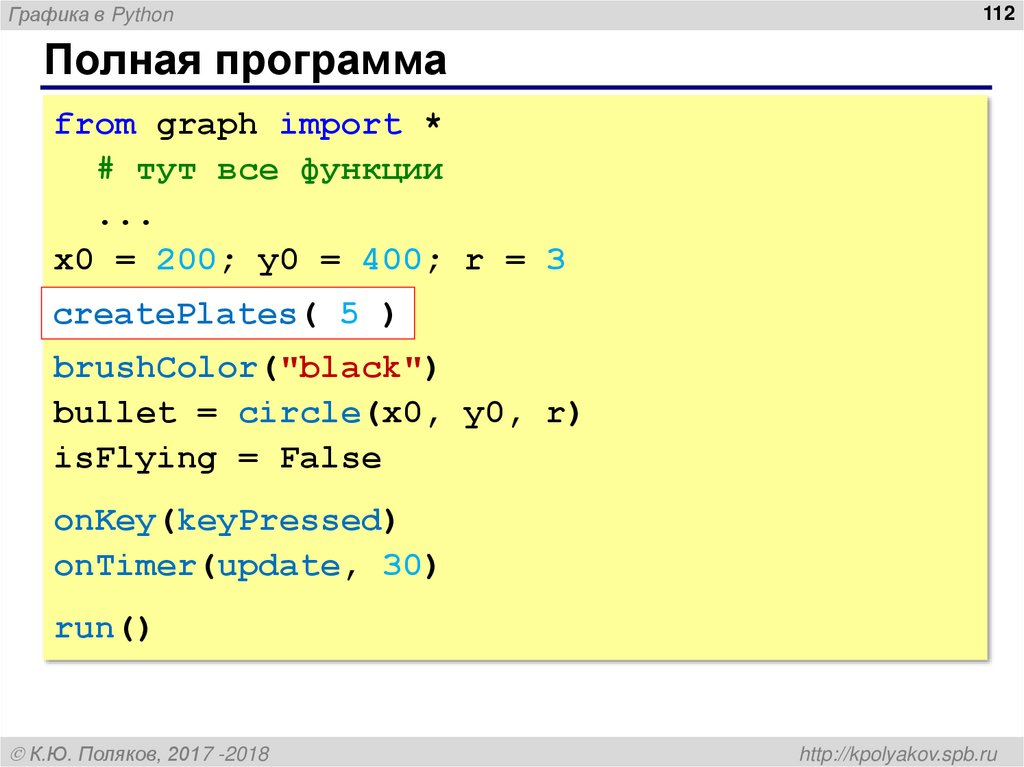 Графика в Python
112

Полная программа

from graph import *
  # тут все функции
  ...
x0 = 200; y0 = 400; r = 3

createPlates( 5 )

brushColor("black")
bullet = circle(x0, y0, r)
isFlying = False

onKey(keyPressed)
onTimer(update, 30)

run()

© К.Ю. Поляков, 2017 -2018
http://kpolyakov.spb.ru